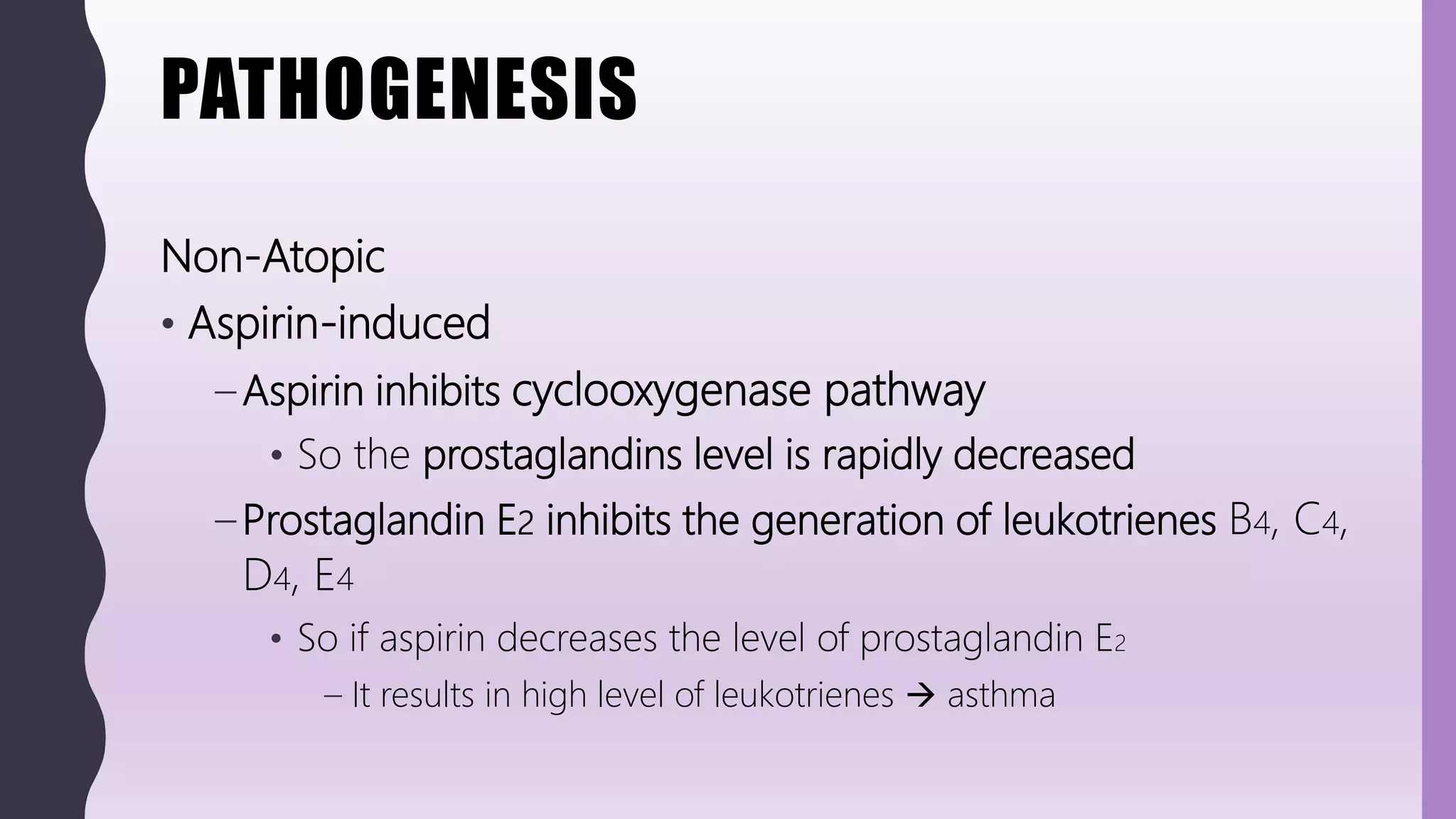 PATHOGENESIS

Non-Atopic

• Aspirin-induced

– Aspirin inhibits cyclooxygenase pathway

• So the prostaglandins level is rapidly decreased

– Prostaglandin $E_2$ inhibits the generation of leukotrienes $B_4$, $C_4$, $D_4$, $E_4$

• So if aspirin decreases the level of prostaglandin $E_2$

– It results in high level of leukotrienes → asthma